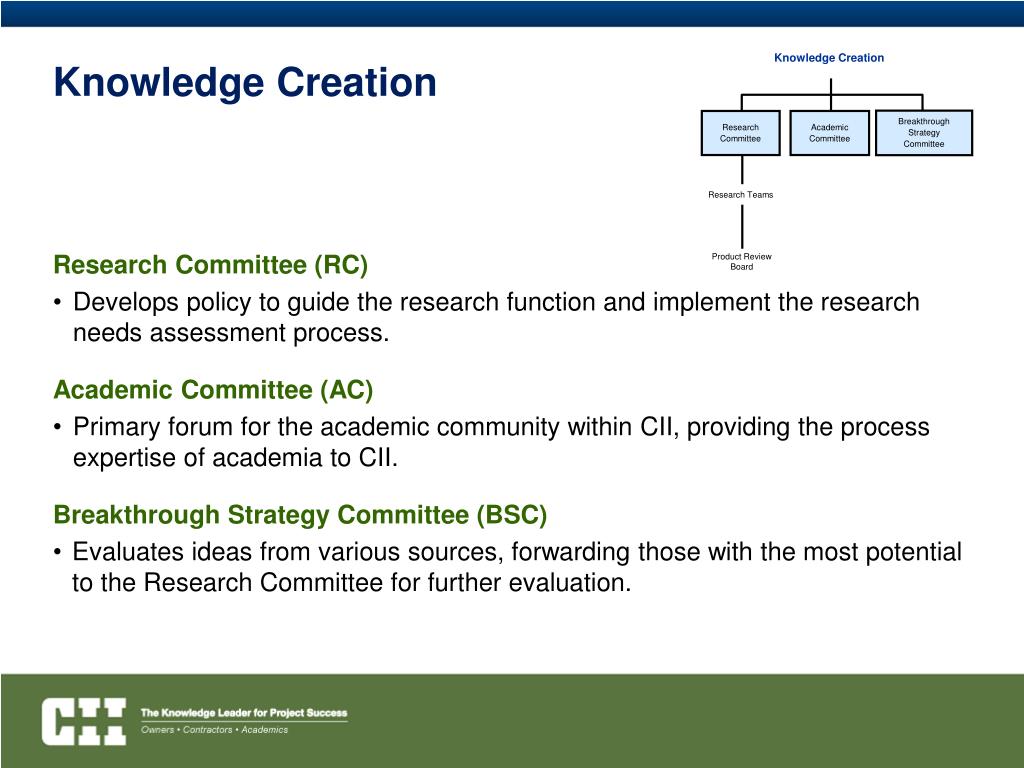 Knowledge Creation

Knowledge Creation

Research Committee

Academic Committee

Breakthrough Strategy Committee

Research Teams

Product Review Board

Research Committee (RC)

• Develops policy to guide the research function and implement the research needs assessment process.

Academic Committee (AC)

• Primary forum for the academic community within CII, providing the process expertise of academia to CII.

Breakthrough Strategy Committee (BSC)

• Evaluates ideas from various sources, forwarding those with the most potential to the Research Committee for further evaluation.

CII

The Knowledge Leader for Project Success

Owners • Contractors • Academics